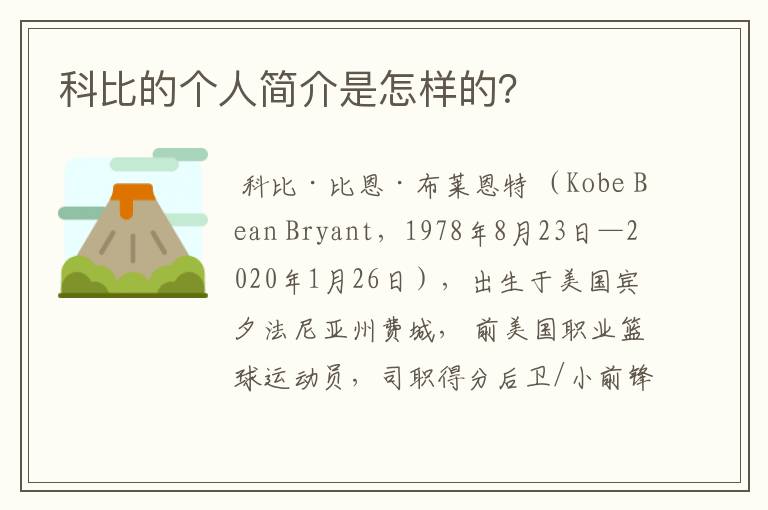 科比的个人简介是怎样的?

科比·比恩·布莱恩特（Kobe Bean Bryant，1978年8月23日—2020年1月26日），出生于美国宾夕法尼亚州费城，前美国职业篮球运动员，司职得分后卫/小前锋